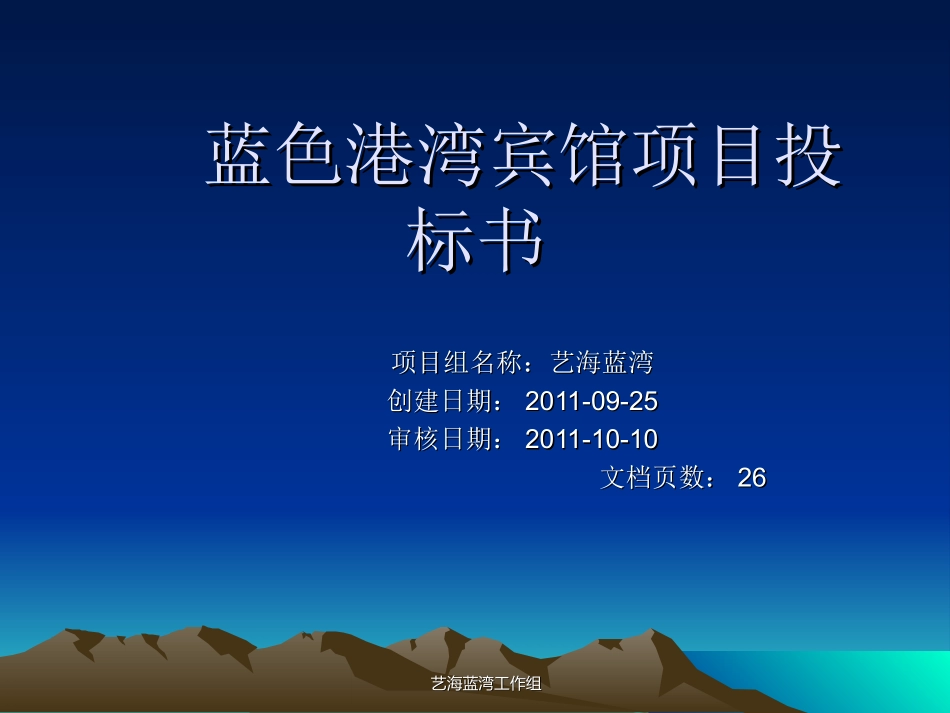 蓝色港湾宾馆项目投标书

项目组名称：艺海蓝湾
创建日期： 2011-09-25
审核日期： 2011-10-10
文档页数： 26

艺海蓝湾工作组